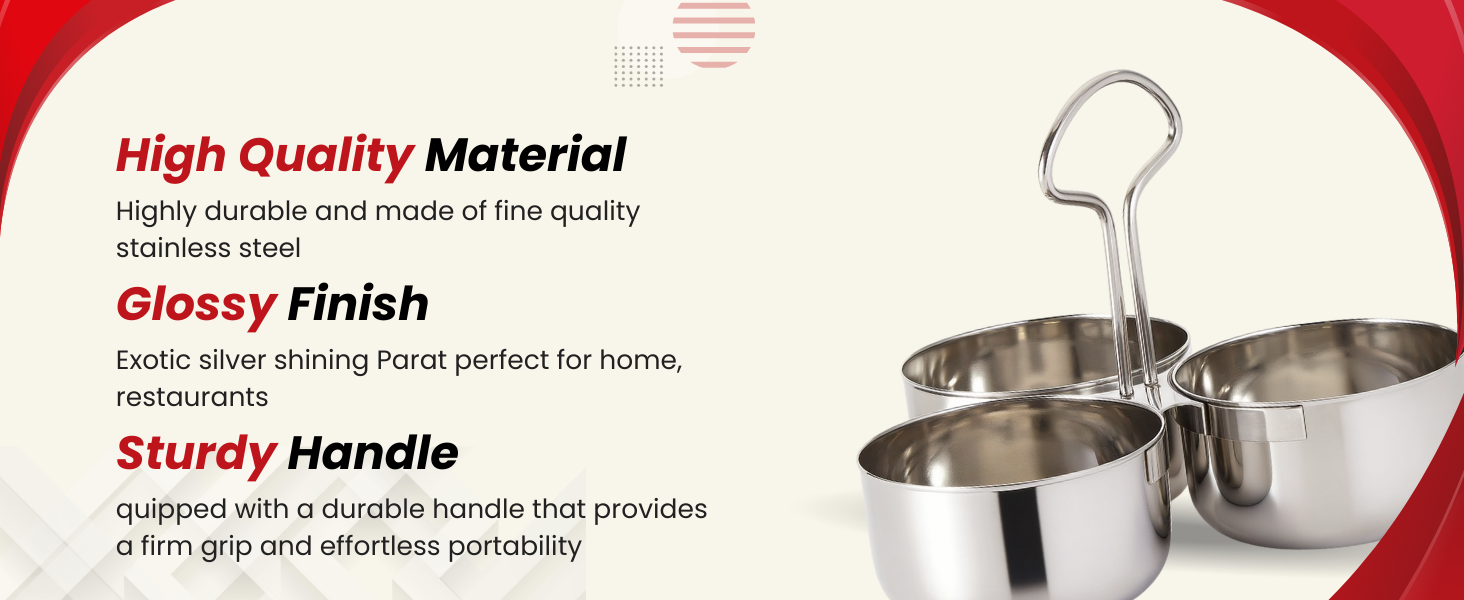 High Quality Material

Highly durable and made of fine quality stainless steel

Glossy Finish

Exotic silver shining Parat perfect for home, restaurants

Sturdy Handle

quipped with a durable handle that provides a firm grip and effortless portability